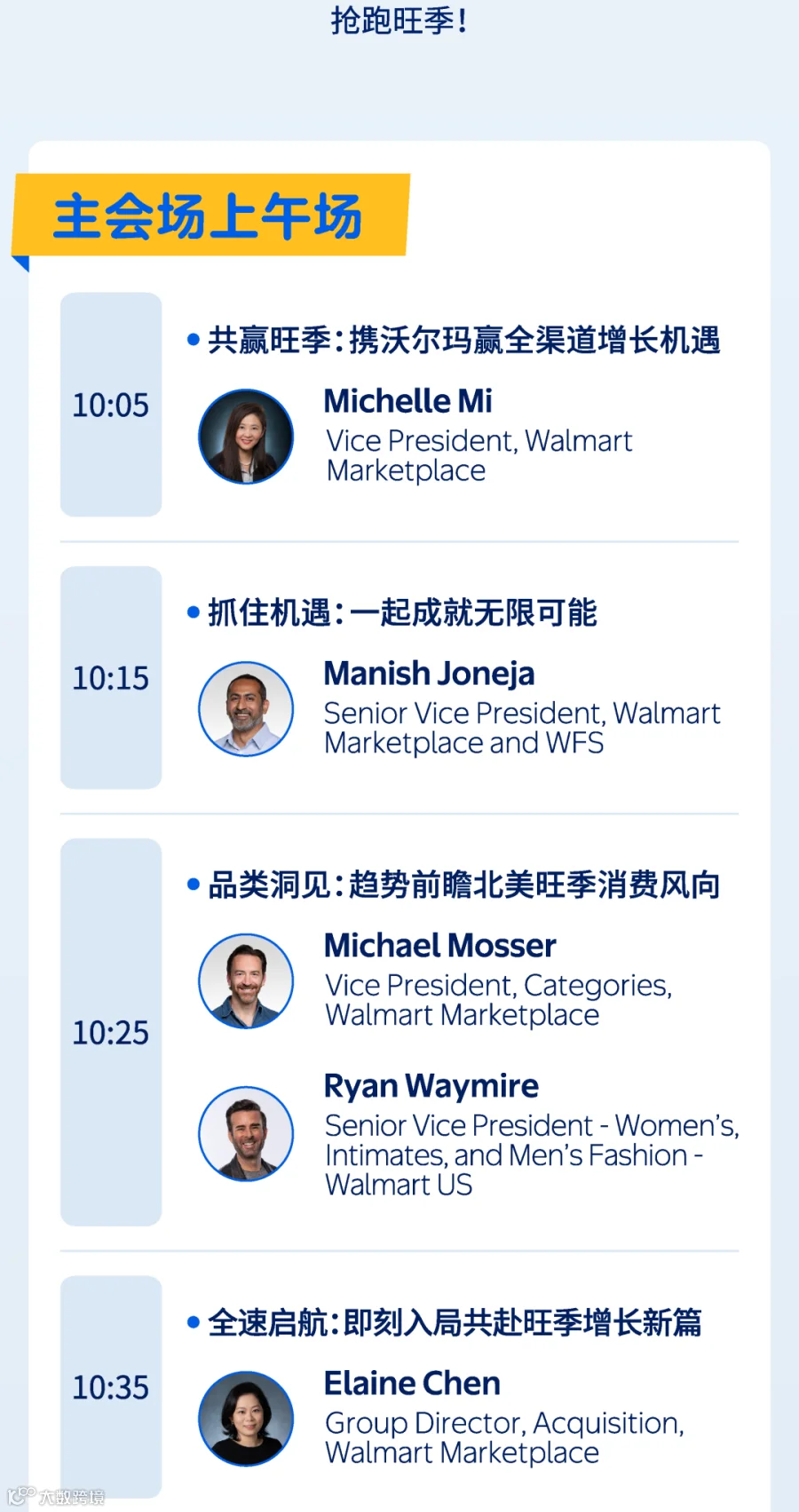 抢跑旺季！

主会场上午场

10:05

• 共赢旺季：携沃尔玛赢全渠道增长机遇

Michelle Mi
Vice President, Walmart Marketplace

10:15

• 抓住机遇：一起成就无限可能

Manish Joneja
Senior Vice President, Walmart Marketplace and WFS

10:25

• 品类洞见：趋势前瞻北美旺季消费风向

Michael Mosser
Vice President, Categories, Walmart Marketplace

Ryan Waymire
Senior Vice President - Women's, Intimates, and Men's Fashion - Walmart US

10:35

• 全速启航：即刻入局共赴旺季增长新篇

Elaine Chen
Group Director, Acquisition, Walmart Marketplace

大数跨境